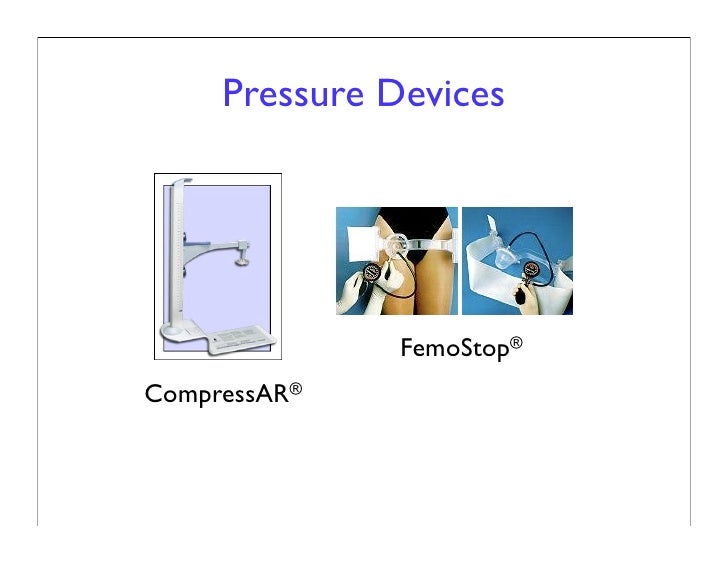 Pressure Devices

FemoStop®

CompressAR®